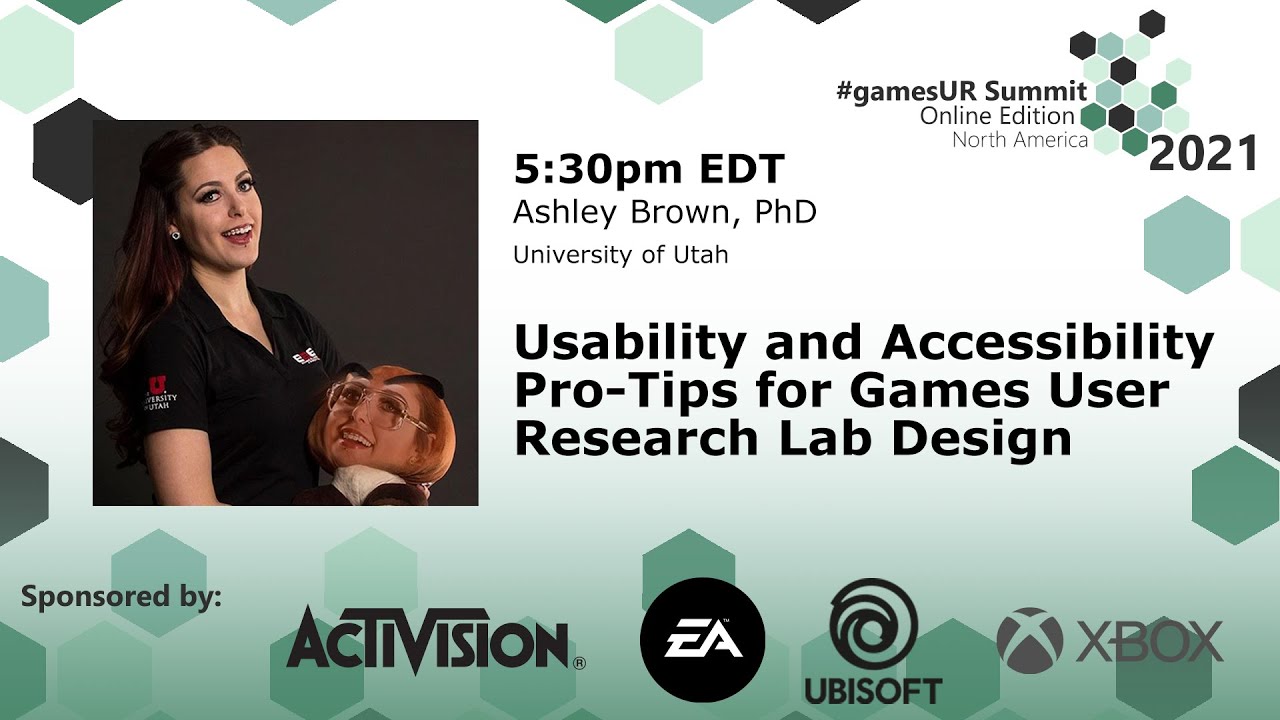 #gamesUR Summit
Online Edition
North America
2021

5:30pm EDT
Ashley Brown, PhD
University of Utah

Usability and Accessibility Pro-Tips for Games User Research Lab Design

UNIVERSITY OF UTAH

Sponsored by:

ACTIVISION®

EA

UBISOFT

XBOX